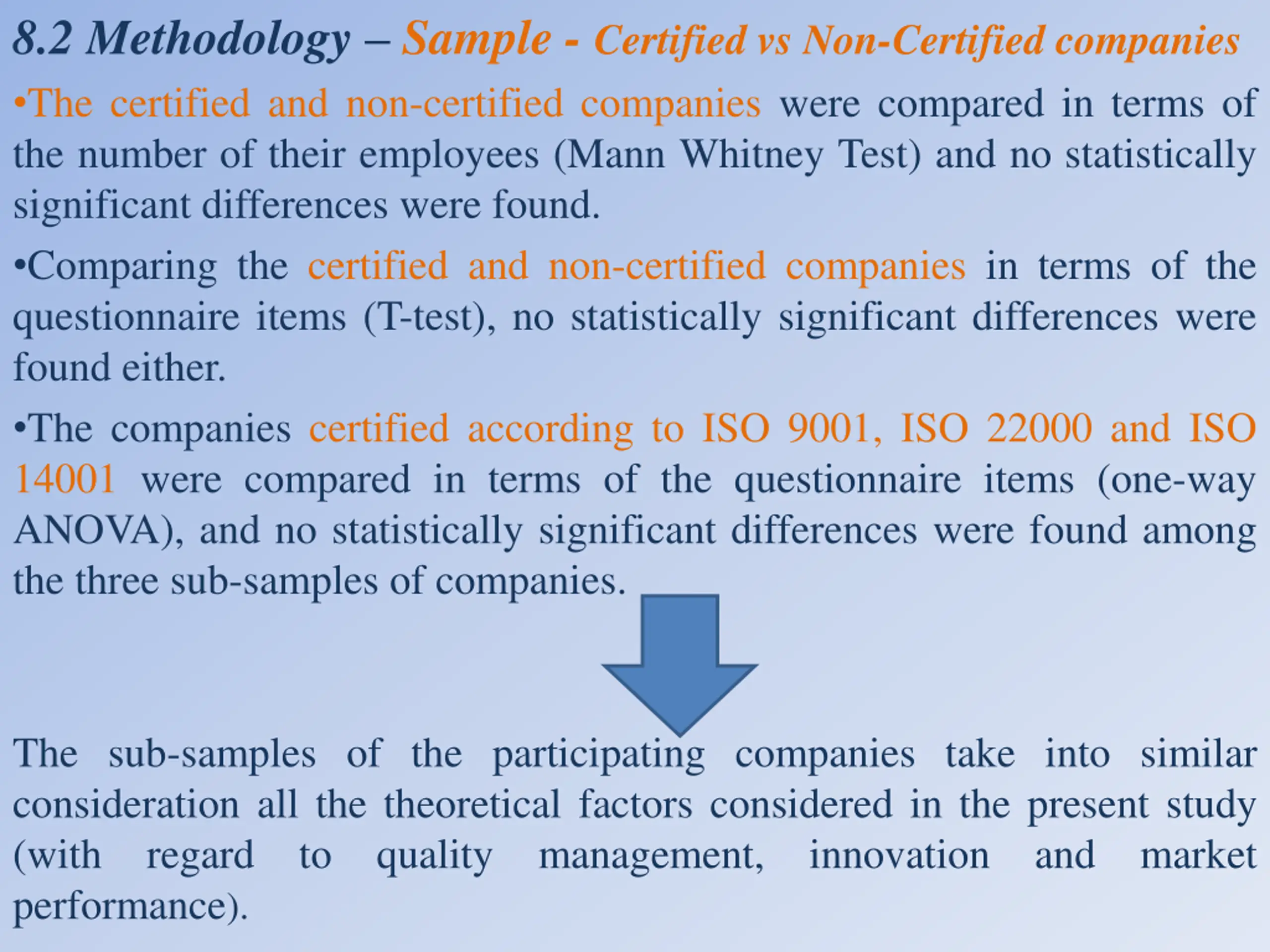 8.2 Methodology – Sample - Certified vs Non-Certified companies

•The certified and non-certified companies were compared in terms of the number of their employees (Mann Whitney Test) and no statistically significant differences were found.

•Comparing the certified and non-certified companies in terms of the questionnaire items (T-test), no statistically significant differences were found either.

•The companies certified according to ISO 9001, ISO 22000 and ISO 14001 were compared in terms of the questionnaire items (one-way ANOVA), and no statistically significant differences were found among the three sub-samples of companies.

The sub-samples of the participating companies take into similar consideration all the theoretical factors considered in the present study (with regard to quality management, innovation and market performance).